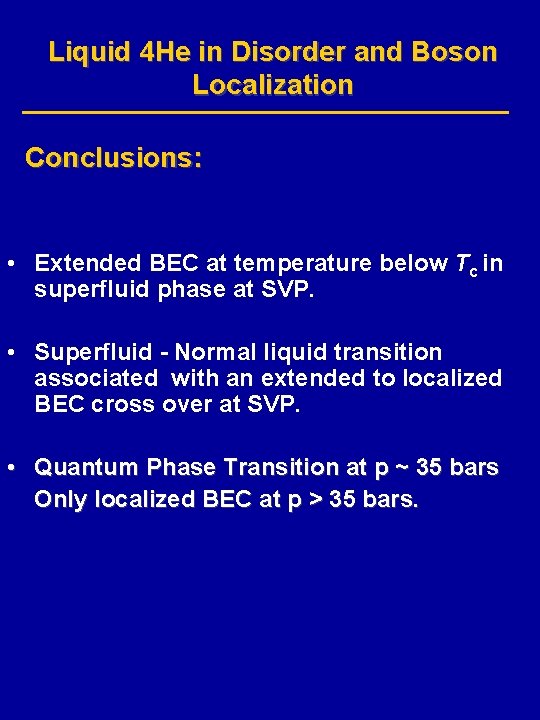 Liquid 4He in Disorder and Boson Localization

Conclusions:

• Extended BEC at temperature below $T_c$ in superfluid phase at SVP.

• Superfluid - Normal liquid transition associated with an extended to localized BEC cross over at SVP.

• Quantum Phase Transition at p ~ 35 bars
Only localized BEC at p > 35 bars.